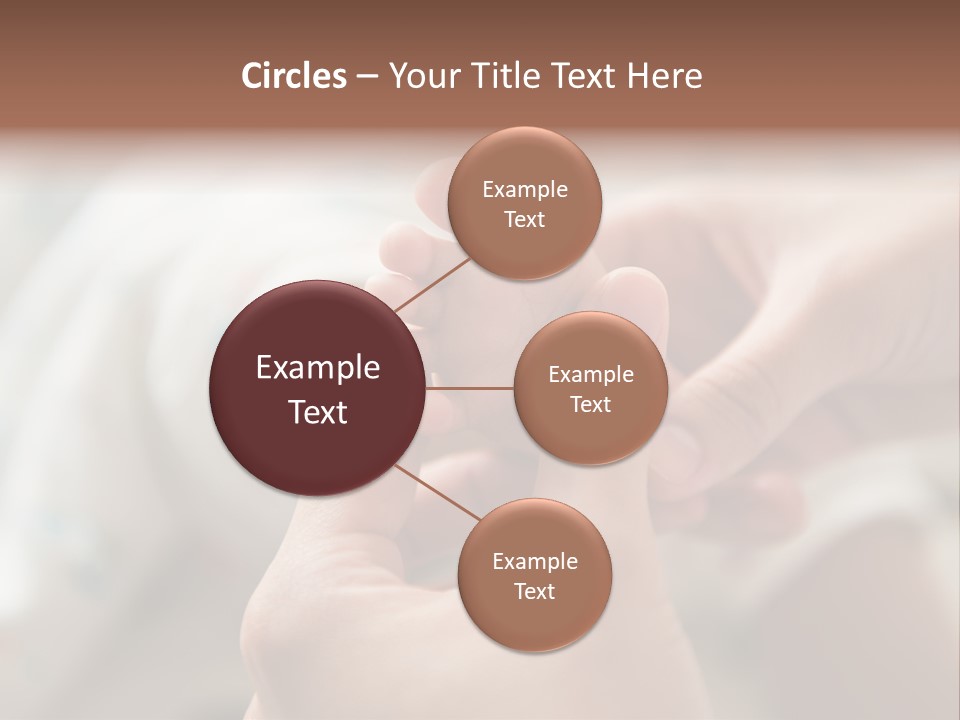 Circles – Your Title Text Here

Example Text

Example Text

Example Text

Example Text